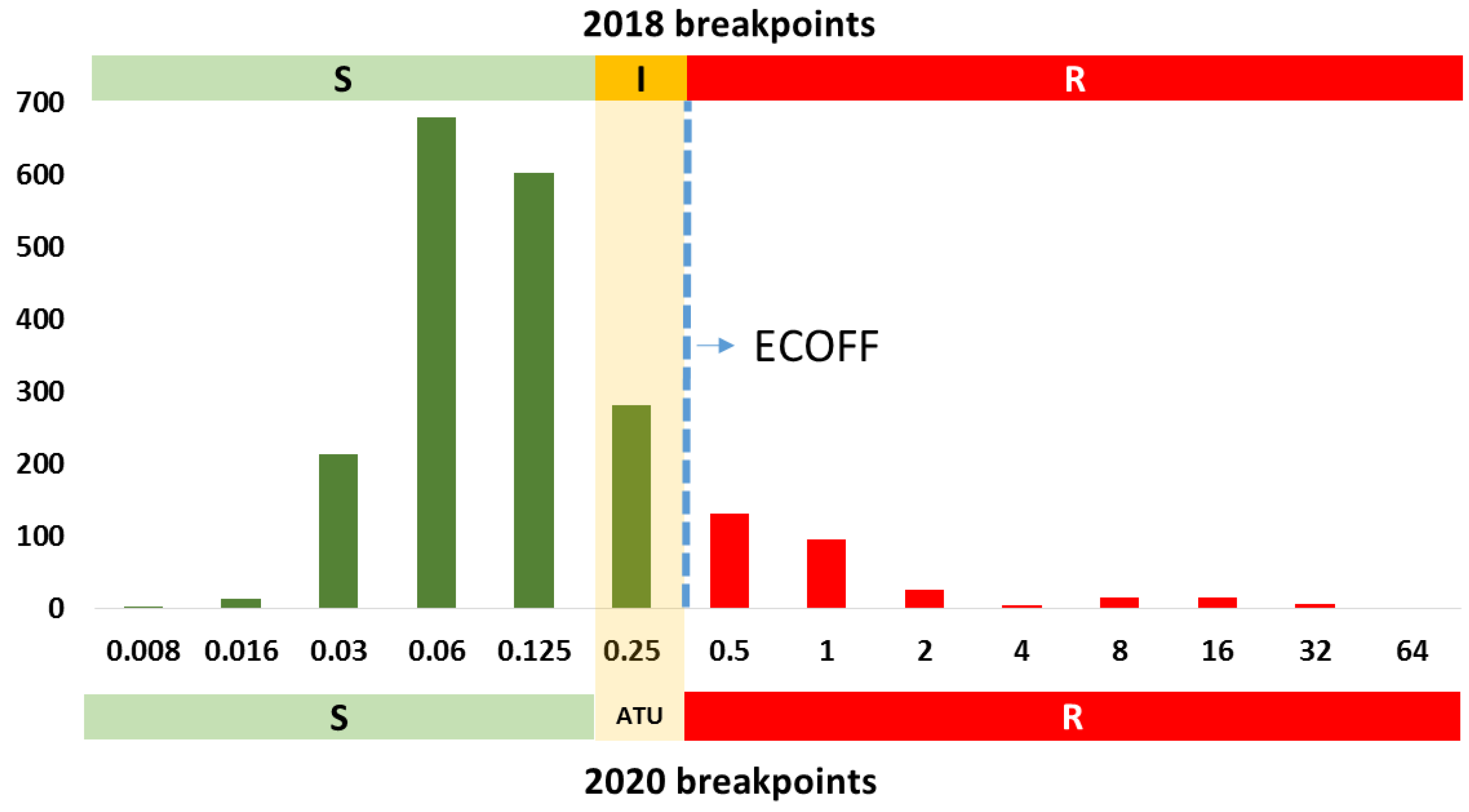 2018 breakpoints

S I R

700
600
500
400
300
200
100
0

ECOFF

0.008 0.016 0.03 0.06 0.125 0.25 0.5 1 2 4 8 16 32 64

S ATU R

2020 breakpoints